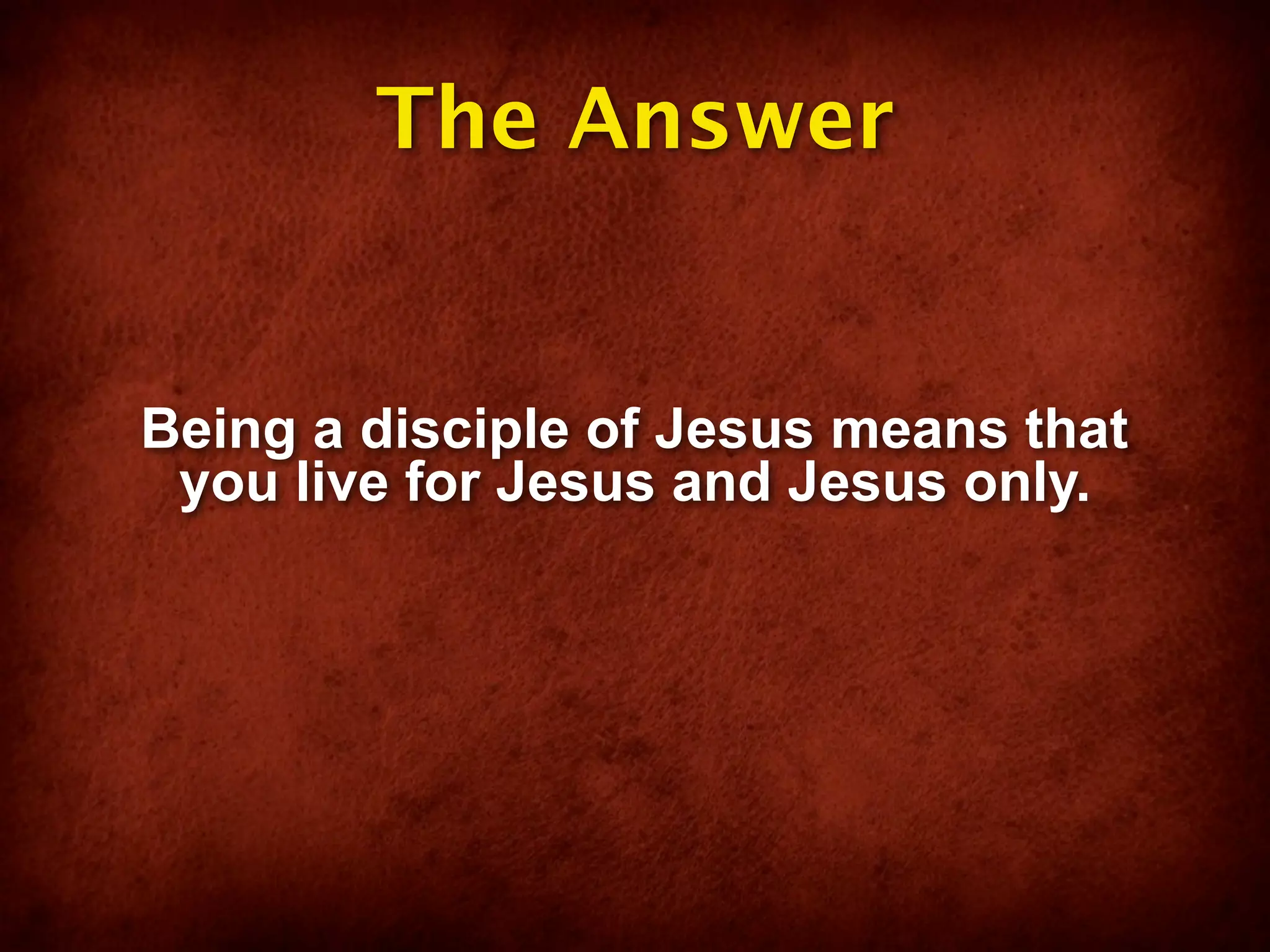 The Answer

Being a disciple of Jesus means that you live for Jesus and Jesus only.